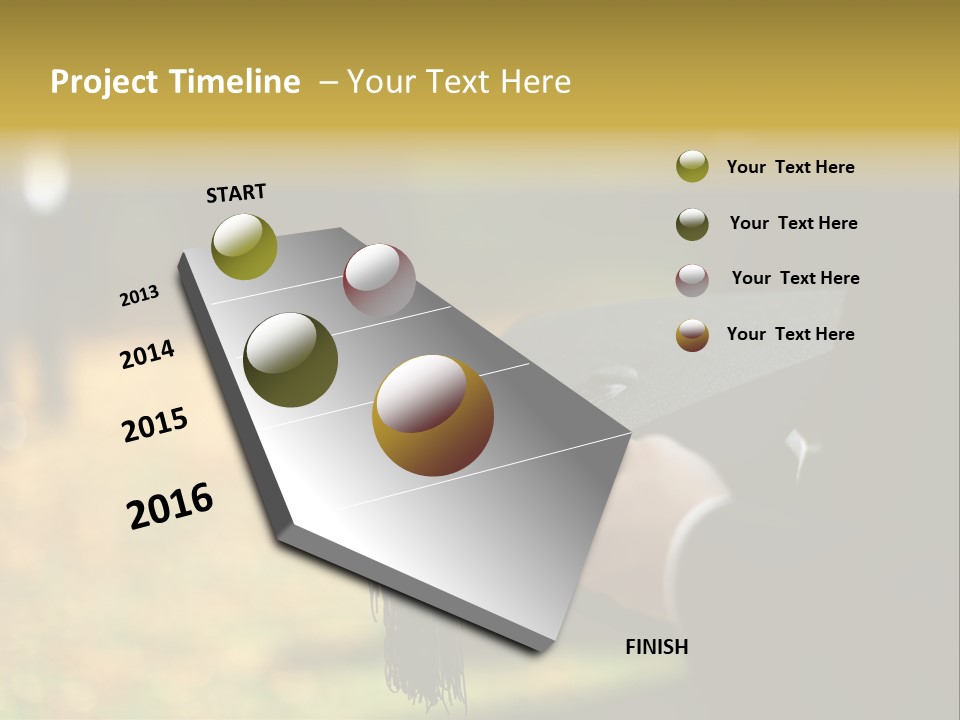 Project Timeline – Your Text Here

START

2013

2014

2015

2016

FINISH

Your Text Here

Your Text Here

Your Text Here

Your Text Here